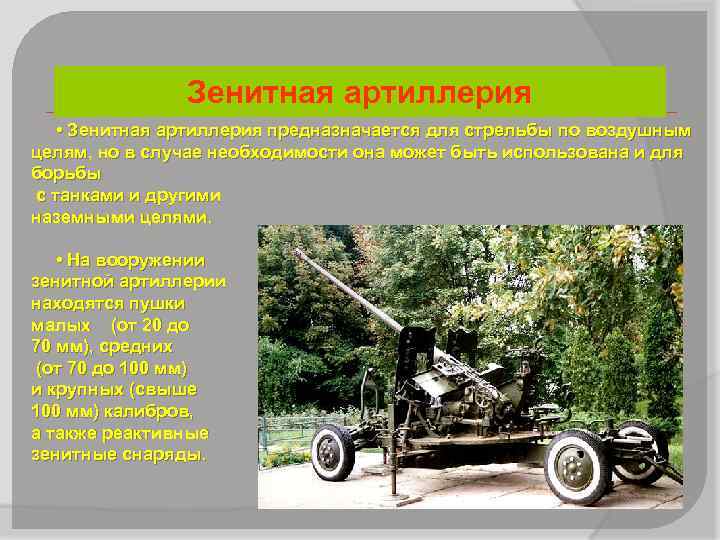 Зенитная артиллерия

• Зенитная артиллерия предназначается для стрельбы по воздушным целям, но в случае необходимости она может быть использована и для борьбы с танками и другими наземными целями.

• На вооружении зенитной артиллерии находятся пушки малых (от 20 до 70 мм), средних (от 70 до 100 мм) и крупных (свыше 100 мм) калибров, а также реактивные зенитные снаряды.